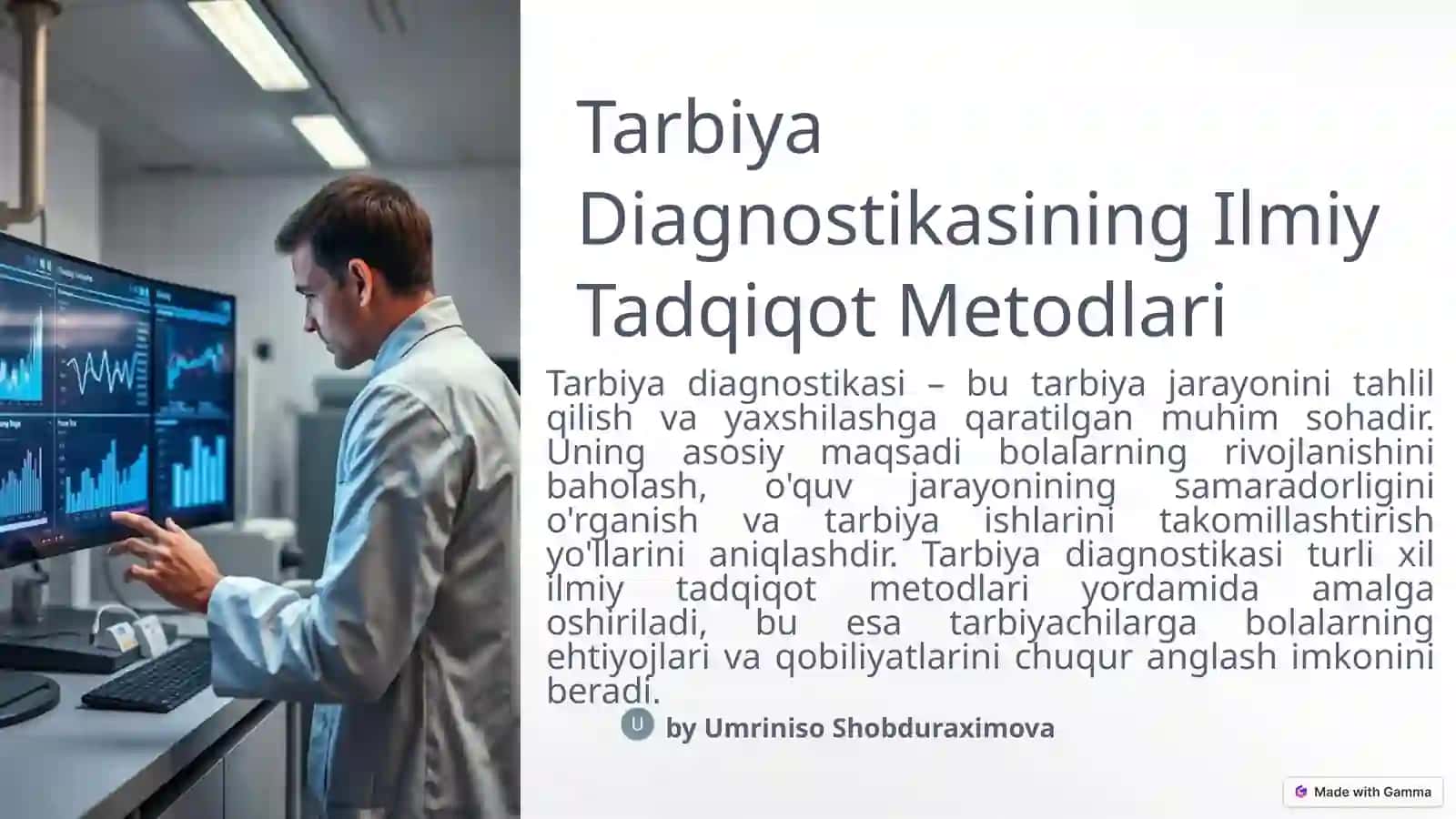 Tarbiya Diagnostikasining Ilmiy Tadqiqot Metodlari

Tarbiya diagnostikasi – bu tarbiya jarayonini tahlil qilish va yaxshilashga qaratilgan muhim sohadir. Uning asosiy maqsadi bolalarning rivojlanishini baholash, o'quv jarayonining samaradorligini o'rganish va tarbiya ishlarini takomillashtirish yo'llarini aniqlashdir. Tarbiya diagnostikasi turli xil ilmiy tadqiqot metodlari yordamida amalga oshiriladi, bu esa tarbiyachilarga bolalarning ehtiyojlari va qobiliyatlarini chuqur anglash imkonini beradi.

U by Umriniso Shobduraximova

Made with Gamma